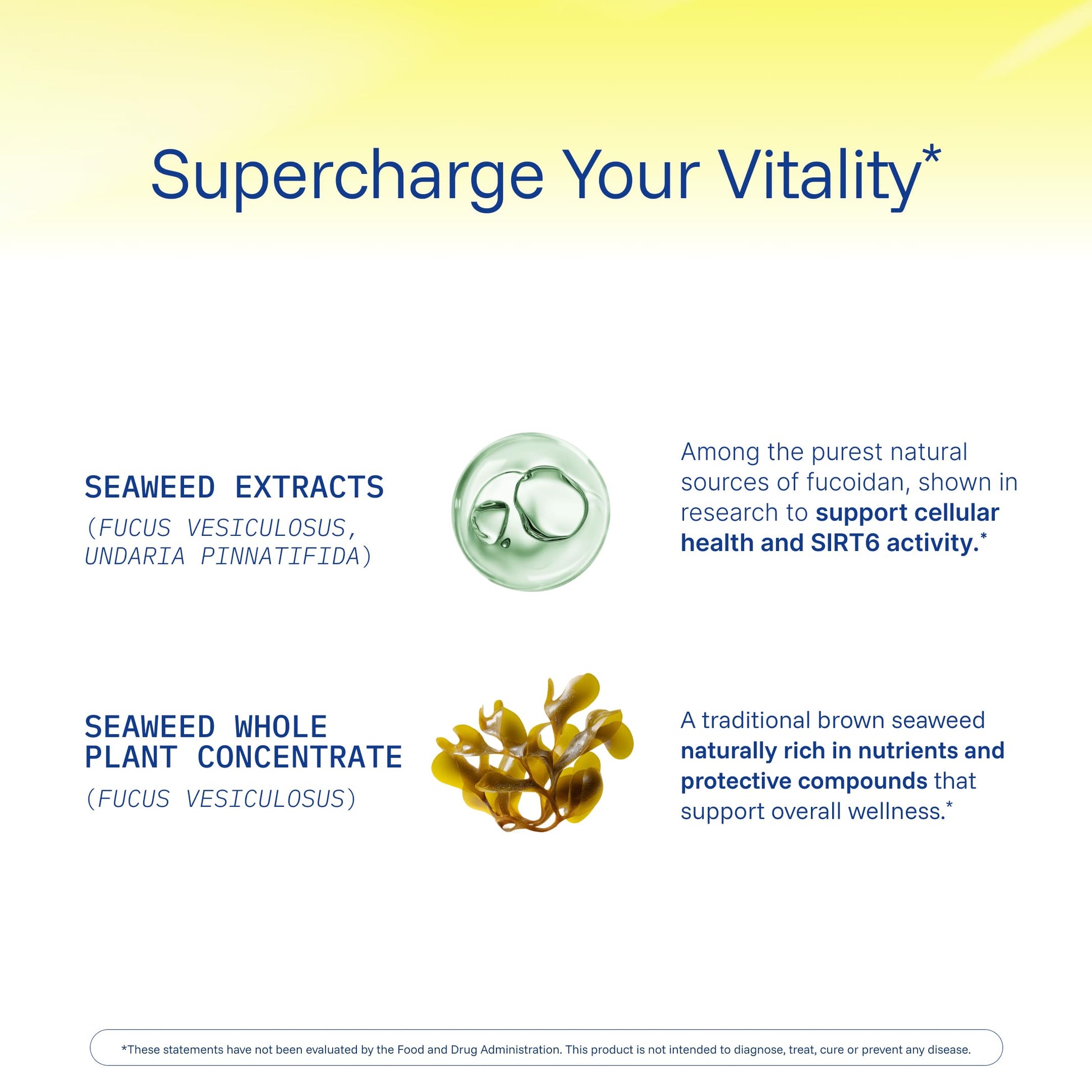 Supercharge Your Vitality*

SEAWEED EXTRACTS
(FUCUS VESICULOSUS, UNDARIA PINNATIFIDA)

Among the purest natural sources of fucoidan, shown in research to support cellular health and SIRT6 activity.*

SEAWEED WHOLE PLANT CONCENTRATE
(FUCUS VESICULOSUS)

A traditional brown seaweed naturally rich in nutrients and protective compounds that support overall wellness.*

*These statements have not been evaluated by the Food and Drug Administration. This product is not intended to diagnose, treat, cure or prevent any disease.